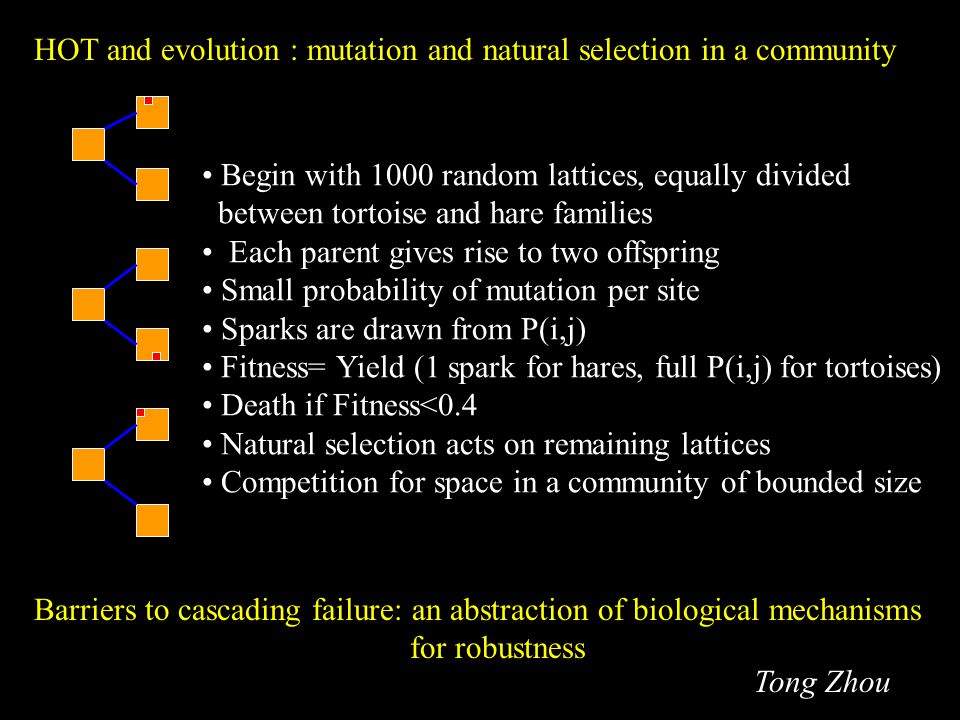 HOT and evolution : mutation and natural selection in a community

• Begin with 1000 random lattices, equally divided between tortoise and hare families
• Each parent gives rise to two offspring
• Small probability of mutation per site
• Sparks are drawn from P(i,j)
• Fitness= Yield (1 spark for hares, full P(i,j) for tortoises)
• Death if Fitness<0.4
• Natural selection acts on remaining lattices
• Competition for space in a community of bounded size

Barriers to cascading failure: an abstraction of biological mechanisms for robustness

Tong Zhou